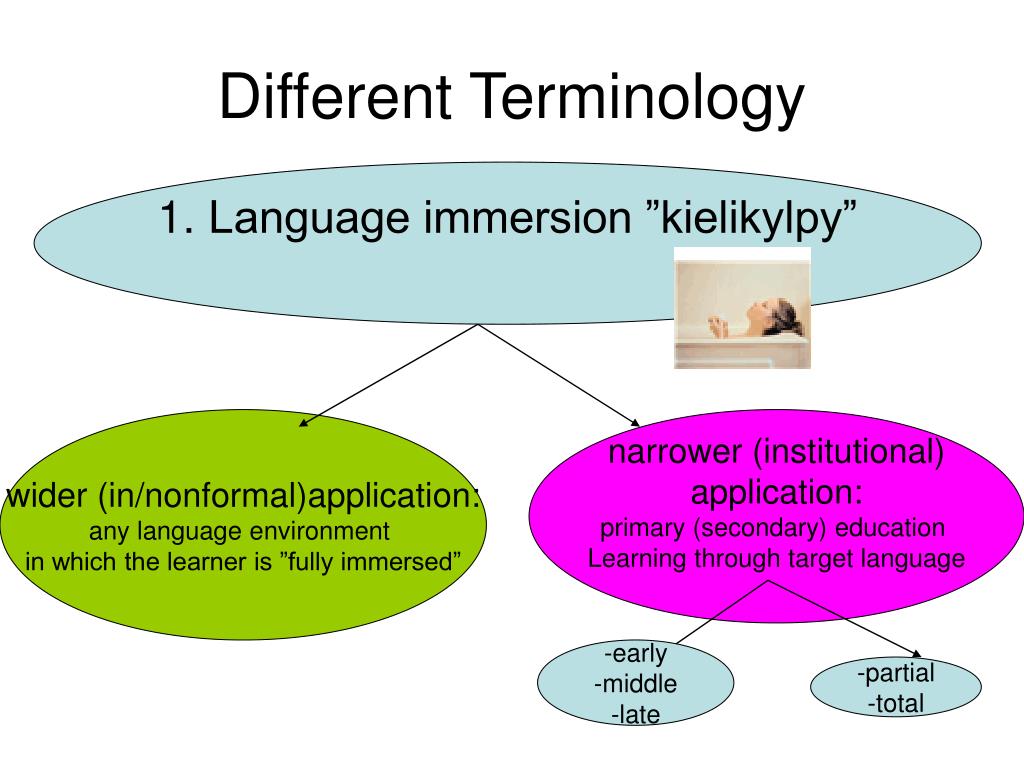 Different Terminology

1. Language immersion ”kielikylpy”

wider (in/nonformal)application:
any language environment
in which the learner is ”fully immersed”

narrower (institutional) application:
primary (secondary) education
Learning through target language

-early
-middle
-late

-partial
-total